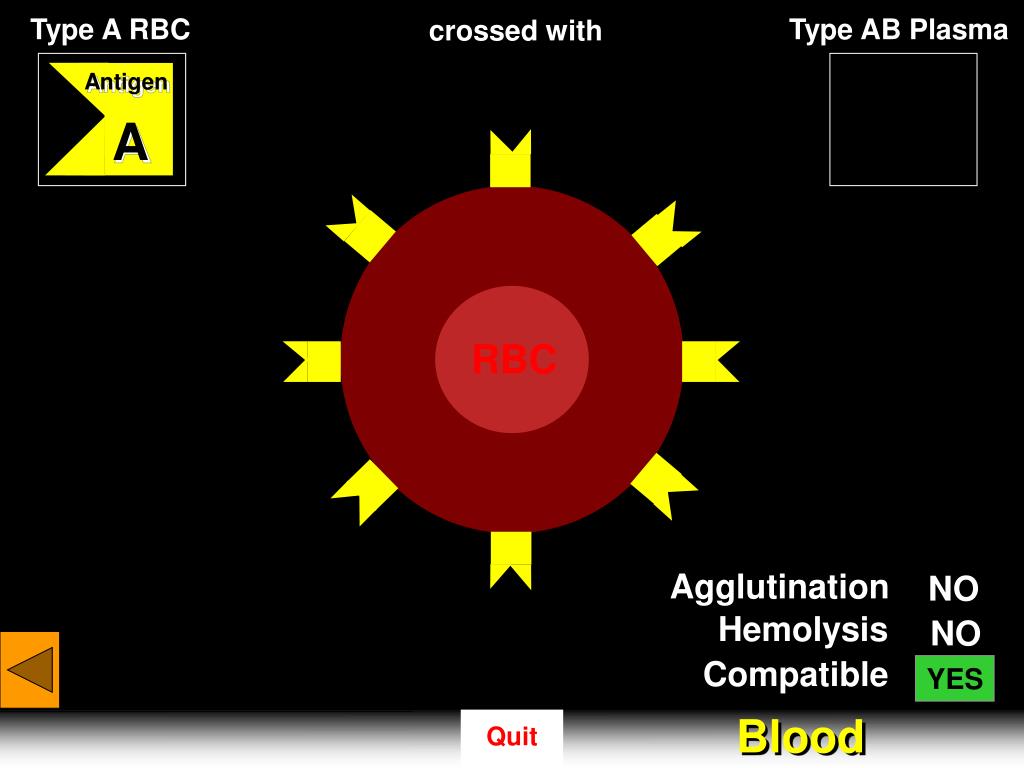 Type A RBC

crossed with

Type AB Plasma

Antigen

A

RBC

Agglutination NO

Hemolysis NO

Compatible YES

Quit

Blood